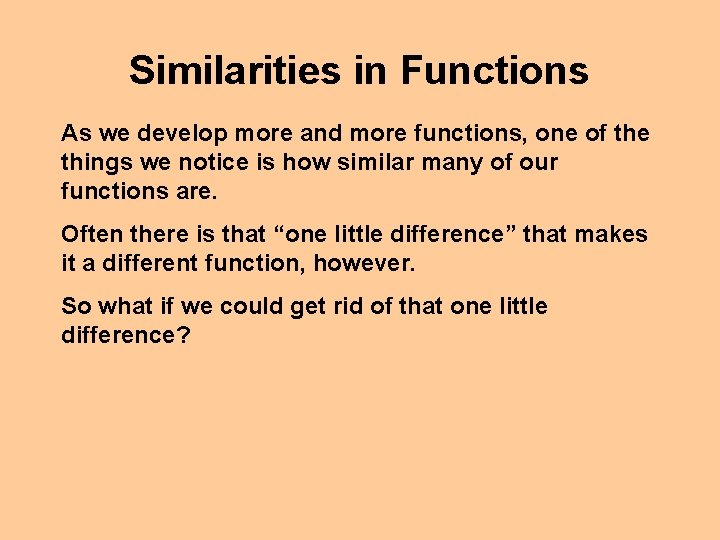 Similarities in Functions

As we develop more and more functions, one of the things we notice is how similar many of our functions are.

Often there is that “one little difference” that makes it a different function, however.

So what if we could get rid of that one little difference?